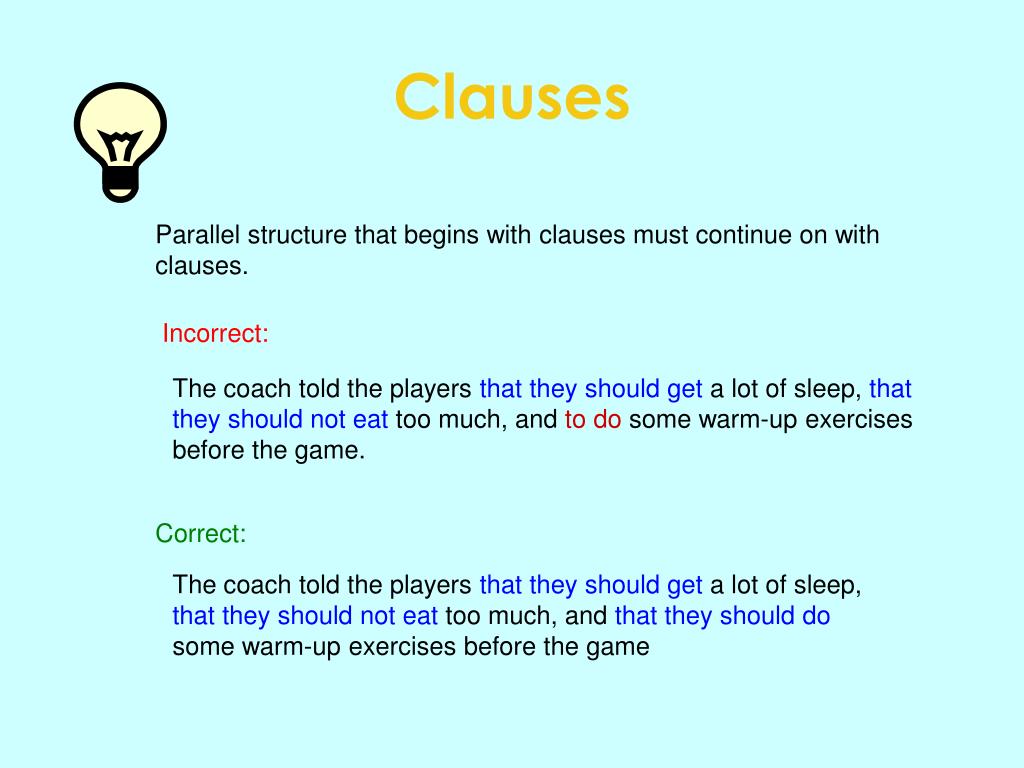 Clauses

Parallel structure that begins with clauses must continue on with clauses.

Incorrect:

The coach told the players that they should get a lot of sleep, that they should not eat too much, and to do some warm-up exercises before the game.

Correct:

The coach told the players that they should get a lot of sleep, that they should not eat too much, and that they should do some warm-up exercises before the game